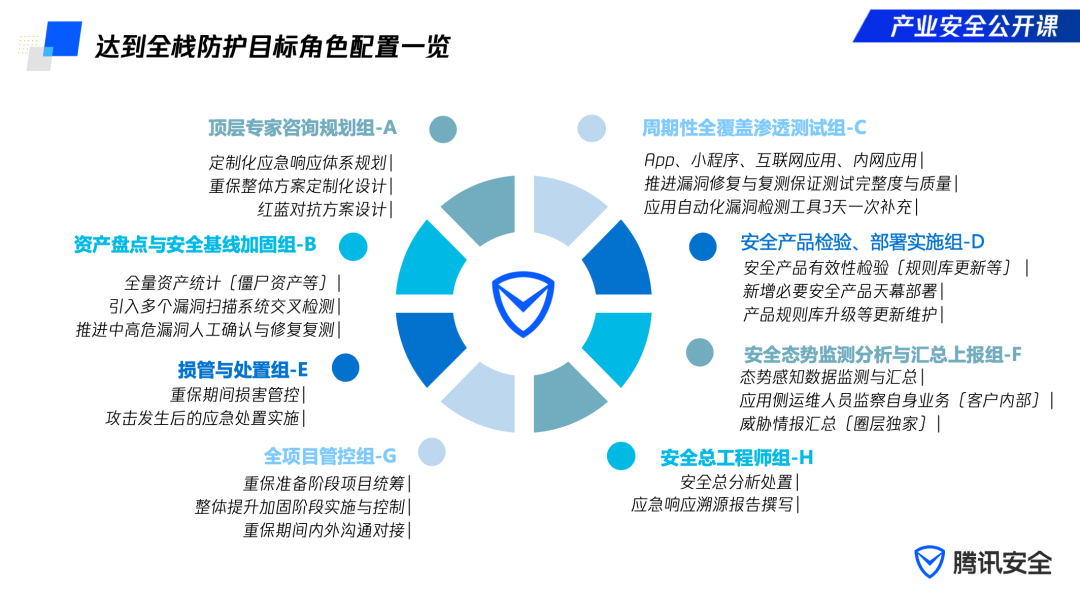 达到全栈防护目标角色配置一览

产业安全公开课

顶层专家咨询规划组-A
定制化应急响应体系规划|
重保整体方案定制化设计|
红蓝对抗方案设计|

资产盘点与安全基线加固组-B
全量资产统计（僵尸资产等）|
引入多个漏洞扫描系统交叉检测|
推进中高危漏洞人工确认与修复复测|

损管与处置组-E
重保期间损害管控|
攻击发生后的应急处置实施|

全项目管控组-G
重保准备阶段项目统筹|
整体提升加固阶段实施与控制|
重保期间内外沟通对接|

周期性全覆盖渗透测试组-C
App、小程序、互联网应用、内网应用|
推进漏洞修复与复测保证测试完整度与质量|
应用自动化漏洞检测工具3天一次补充|

安全产品检验、部署实施组-D
安全产品有效性检验（规则库更新等）|
新增必要安全产品天幕部署|
产品规则库升级等更新维护|

安全态势监测分析与汇总上报组-F
态势感知数据监测与汇总|
应用侧运维人员监察自身业务（客户内部）|
威胁情报汇总（圈层独家）|

安全总工程师组-H
安全总分析处置|
应急响应溯源报告撰写|

腾讯安全